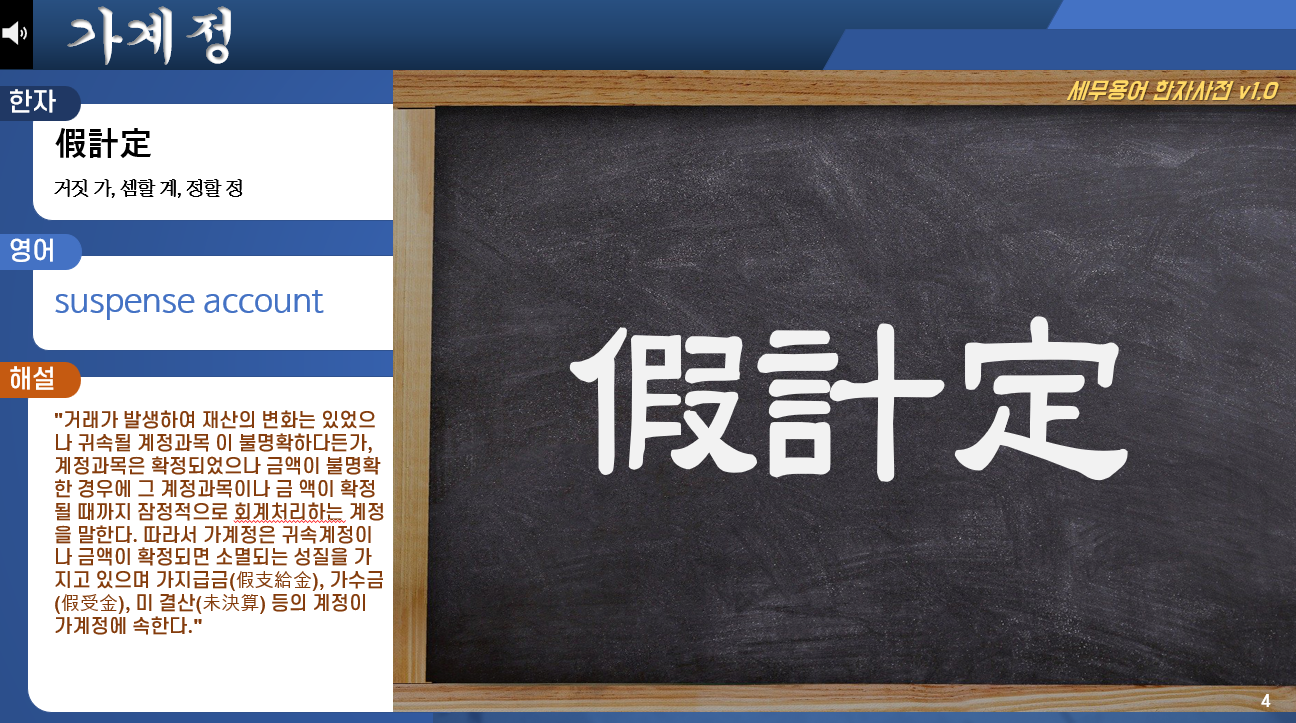 가계정

한자

假計定

거짓 가, 셈할 계, 정할 정

영어

suspense account

해설

"거래가 발생하여 재산의 변화는 있었으나 귀속될 계정과목 이 불명확하다든가, 계정과목은 확정되었으나 금액이 불명확한 경우에 그 계정과목이나 금 액이 확정될 때까지 잠정적으로 회계처리하는 계정을 말한다. 따라서 가계정은 귀속계정이나 금액이 확정되면 소멸되는 성질을 가지고 있으며 가지급금(假支給金), 가수금(假受金), 미 결산(未決算) 등의 계정이 가계정에 속한다."

세무용어 한자사전 v1.0

假計定

4